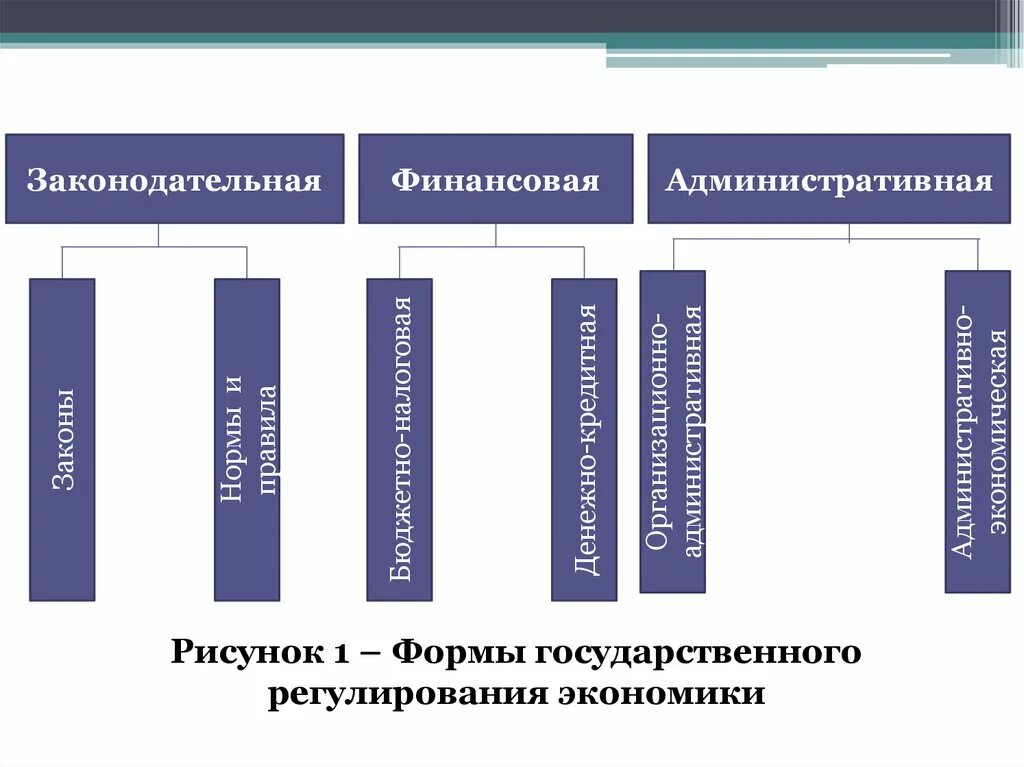 Законодательная

Финансовая

Административная

Законы

Нормы и правила

Бюджетно-налоговая

Денежно-кредитная

Организационно-административная

Административно-экономическая

Рисунок 1 – Формы государственного регулирования экономики